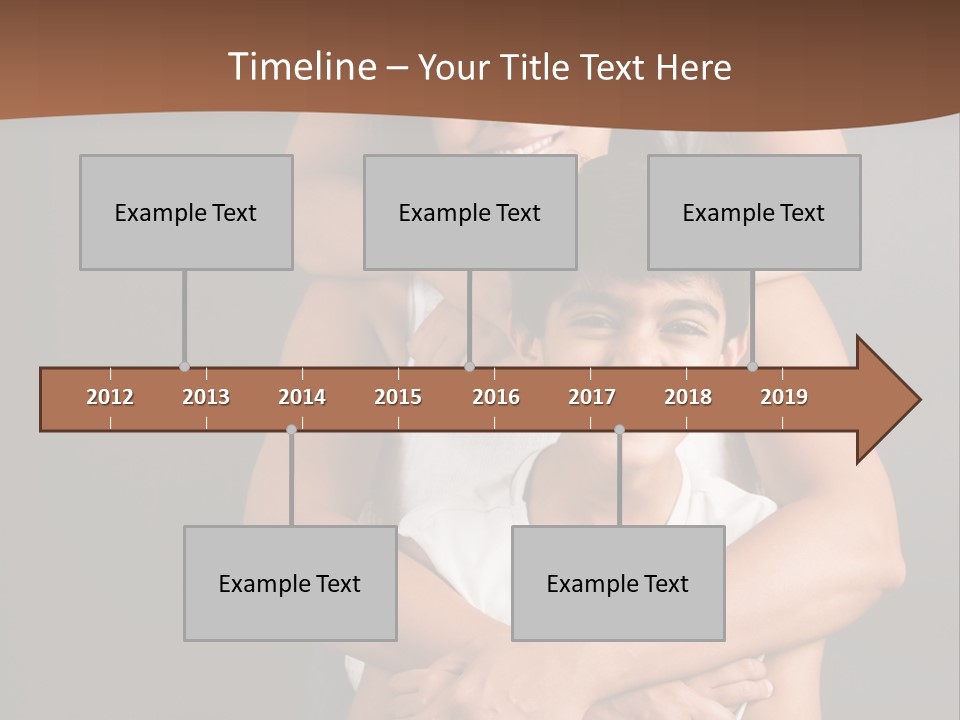 Timeline – Your Title Text Here

Example Text

Example Text

Example Text

2012 2013 2014 2015 2016 2017 2018 2019

Example Text

Example Text